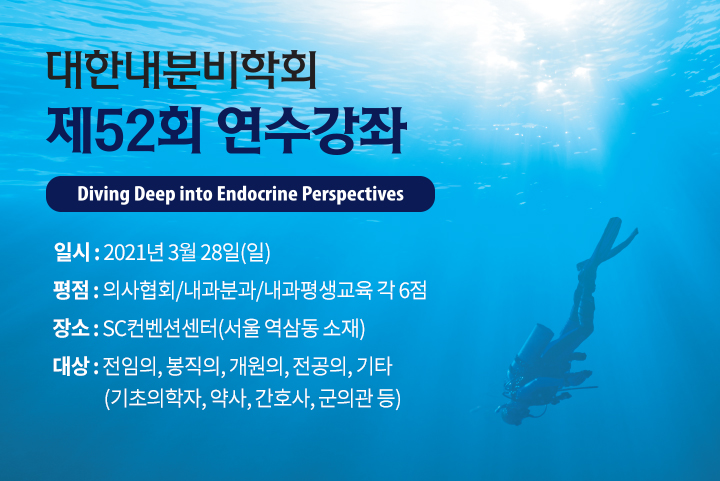 대한내분비학회
제52회 연수강좌

Diving Deep into Endocrine Perspectives

일시 : 2021년 3월 28일(일)
평점 : 의사협회/내과분과/내과평생교육 각 6점
장소 : SC컨벤션센터(서울 역삼동 소재)
대상 : 전임의, 봉직의, 개원의, 전공의, 기타 (기초의학자, 약사, 간호사, 군의관 등)